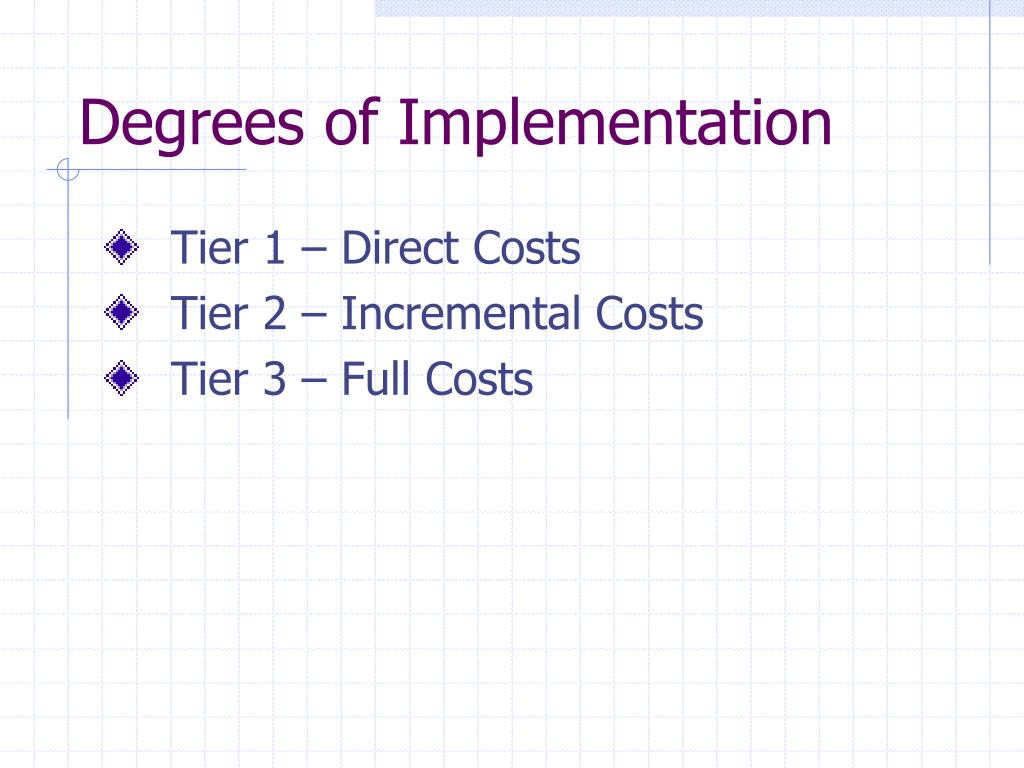 Degrees of Implementation

Tier 1 – Direct Costs
Tier 2 – Incremental Costs
Tier 3 – Full Costs